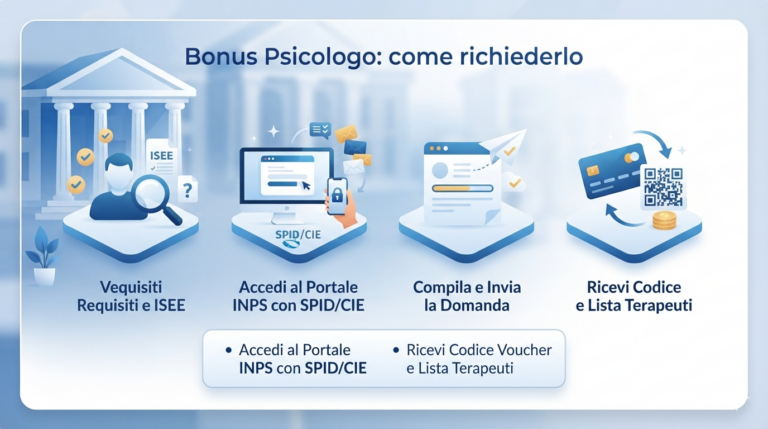 Bonus Psicologo: come richiederlo

ISEE

?

SPID/CIE

Vequisiti Requisiti e ISEE

Accedi al Portale INPS con SPID/CIE

Compila e Invia la Domanda

Ricevi Codice e Lista Terapeuti

• Accedi al Portale INPS con SPID/CIE

• Ricevi Codice Voucher e Lista Terapeuti